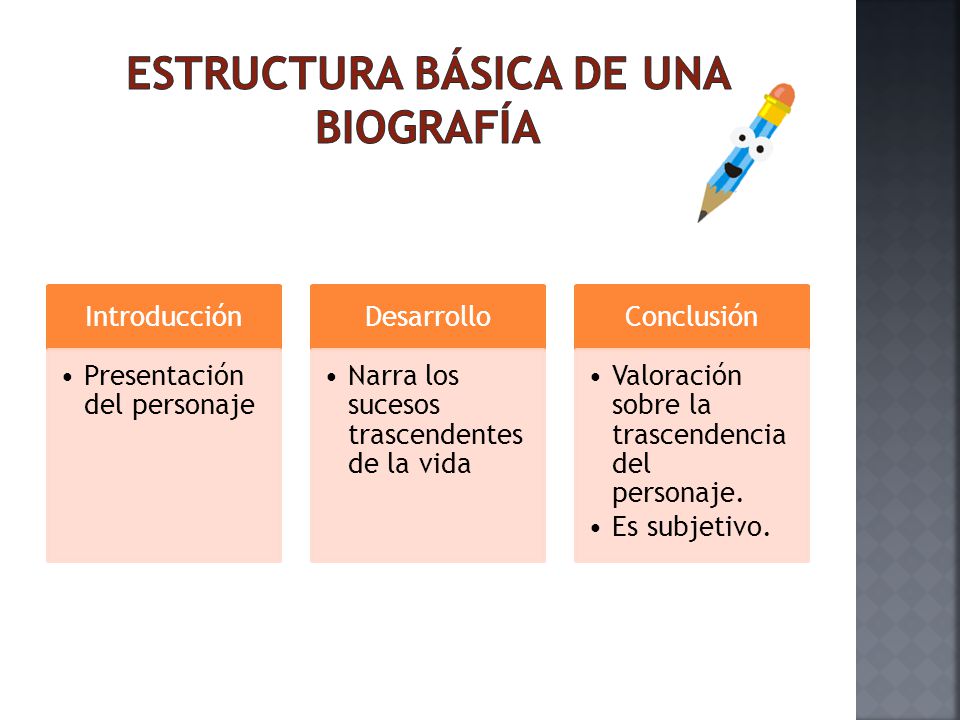 ESTRUCTURA BÁSICA DE UNA BIOGRAFÍA

Introducción

• Presentación del personaje

Desarrollo

• Narra los sucesos trascendentes de la vida

Conclusión

• Valoración sobre la trascendencia del personaje.
• Es subjetivo.